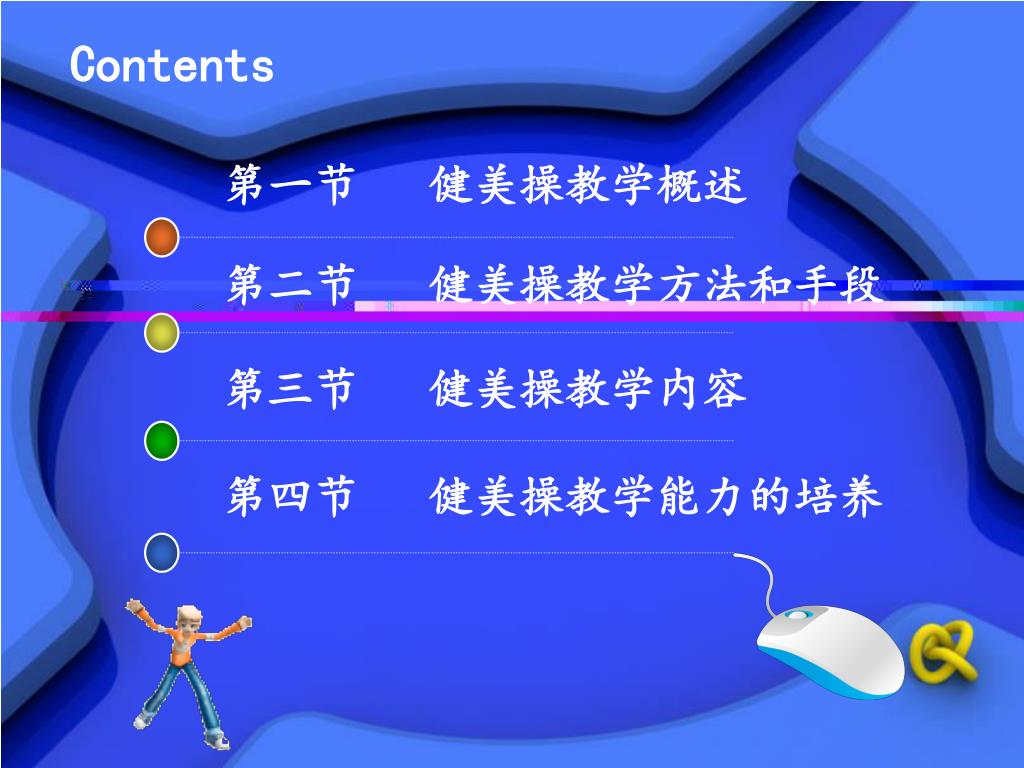 Contents

第一节 健美操教学概述

第二节 健美操教学方法和手段

第三节 健美操教学内容

第四节 健美操教学能力的培养